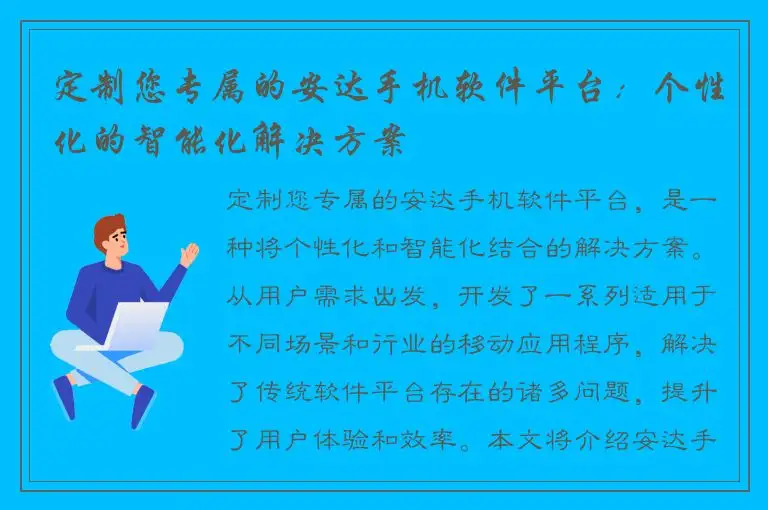 定制您专属的安达手机软件平台：个性化的智能化解决方案

定制您专属的安达手机软件平台，是一种将个性化和智能化结合的解决方案。从用户需求出发，开发了一系列适用于不同场景和行业的移动应用程序，解决了传统软件平台存在的诸多问题，提升了用户体验和效率。本文将介绍安达手